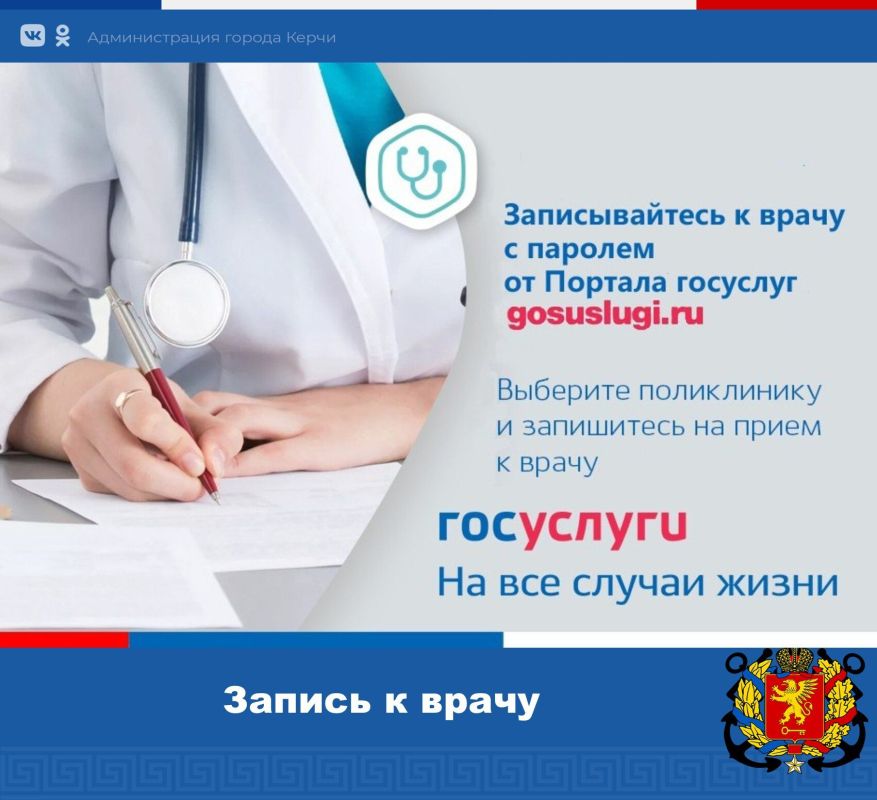 Администрация города Керчи

Записывайтесь к врачу с паролем от Портала госуслуг gosuslugi.ru

Выберите поликлинику и запишитесь на прием к врачу

госуслуги
На все случаи жизни

Запись к врачу